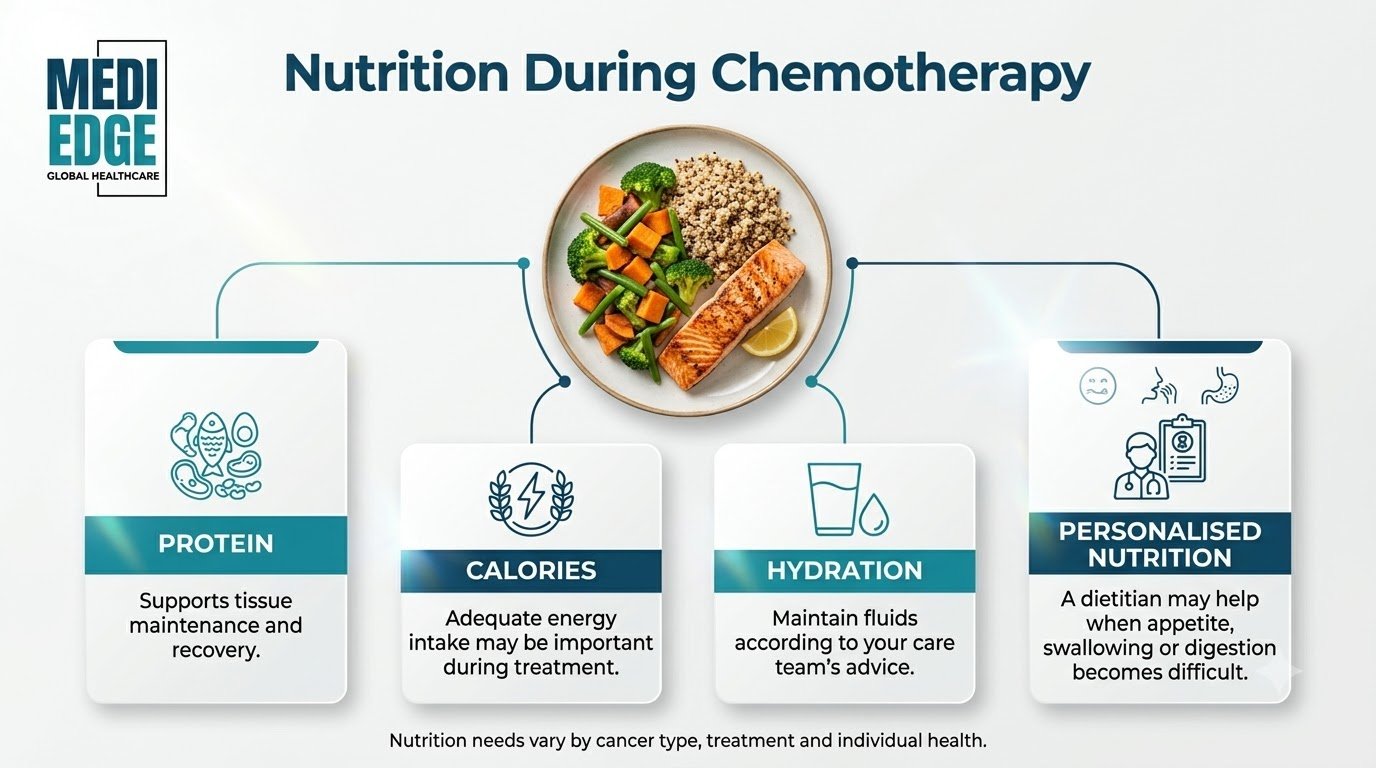 MEDI EDGE
GLOBAL HEALTHCARE

Nutrition During Chemotherapy

PROTEIN

Supports tissue maintenance and recovery.

CALORIES

Adequate energy intake may be important during treatment.

HYDRATION

Maintain fluids according to your care team's advice.

PERSONALISED NUTRITION

A dietitian may help when appetite, swallowing or digestion becomes difficult.

Nutrition needs vary by cancer type, treatment and individual health.